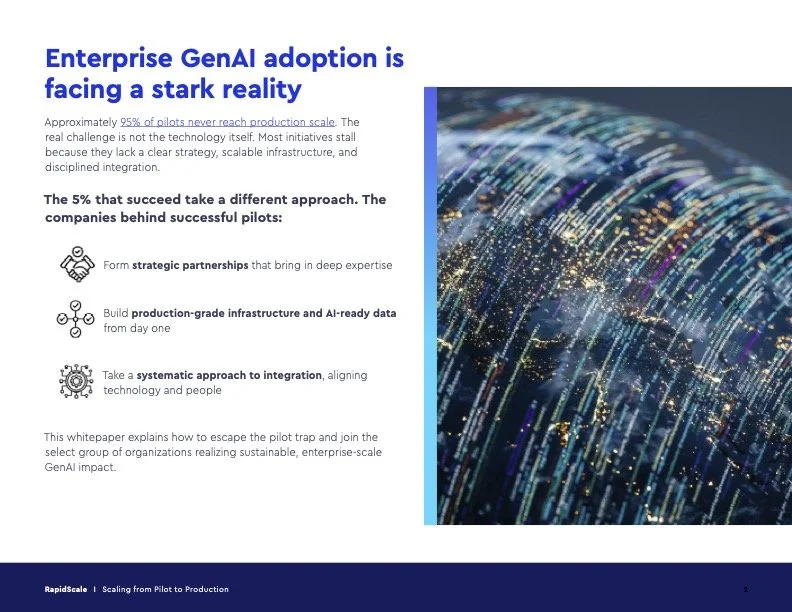 Enterprise GenAI adoption is facing a stark reality

Approximately 95% of pilots never reach production scale. The real challenge is not the technology itself. Most initiatives stall because they lack a clear strategy, scalable infrastructure, and disciplined integration.

The 5% that succeed take a different approach. The companies behind successful pilots:

Form strategic partnerships that bring in deep expertise

Build production-grade infrastructure and AI-ready data from day one

Take a systematic approach to integration, aligning technology and people

This whitepaper explains how to escape the pilot trap and join the select group of organizations realizing sustainable, enterprise-scale GenAI impact.

RapidScale | Scaling from Pilot to Production

2